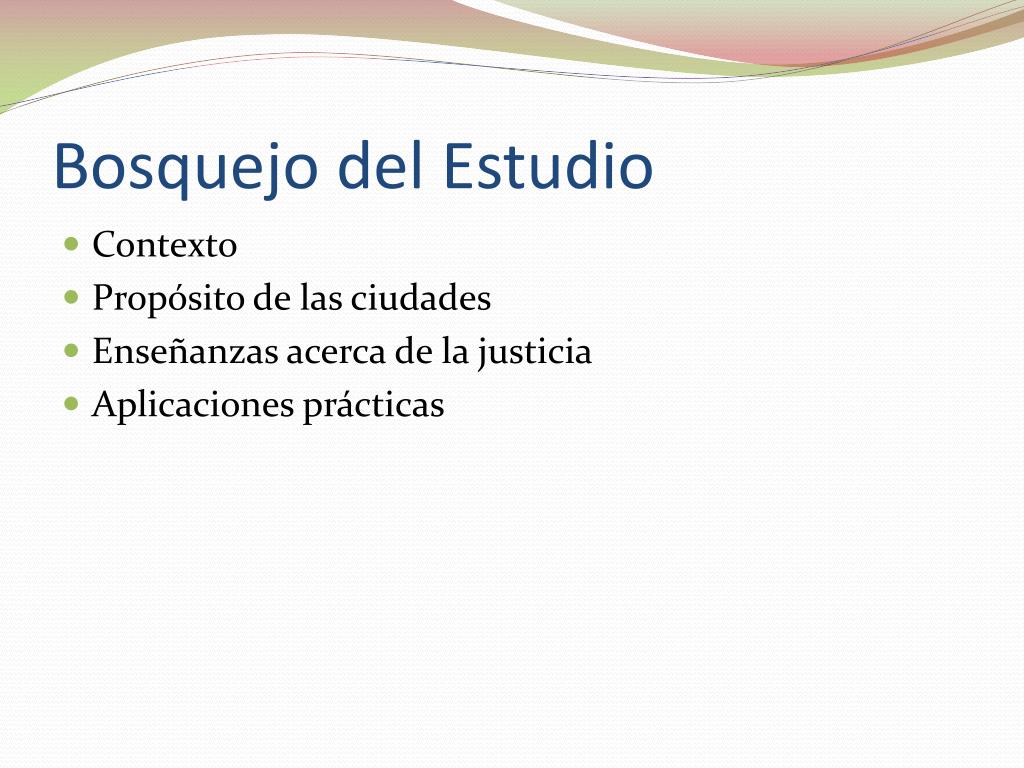 Bosquejo del Estudio

- Contexto
- Propósito de las ciudades
- Enseñanzas acerca de la justicia
- Aplicaciones prácticas